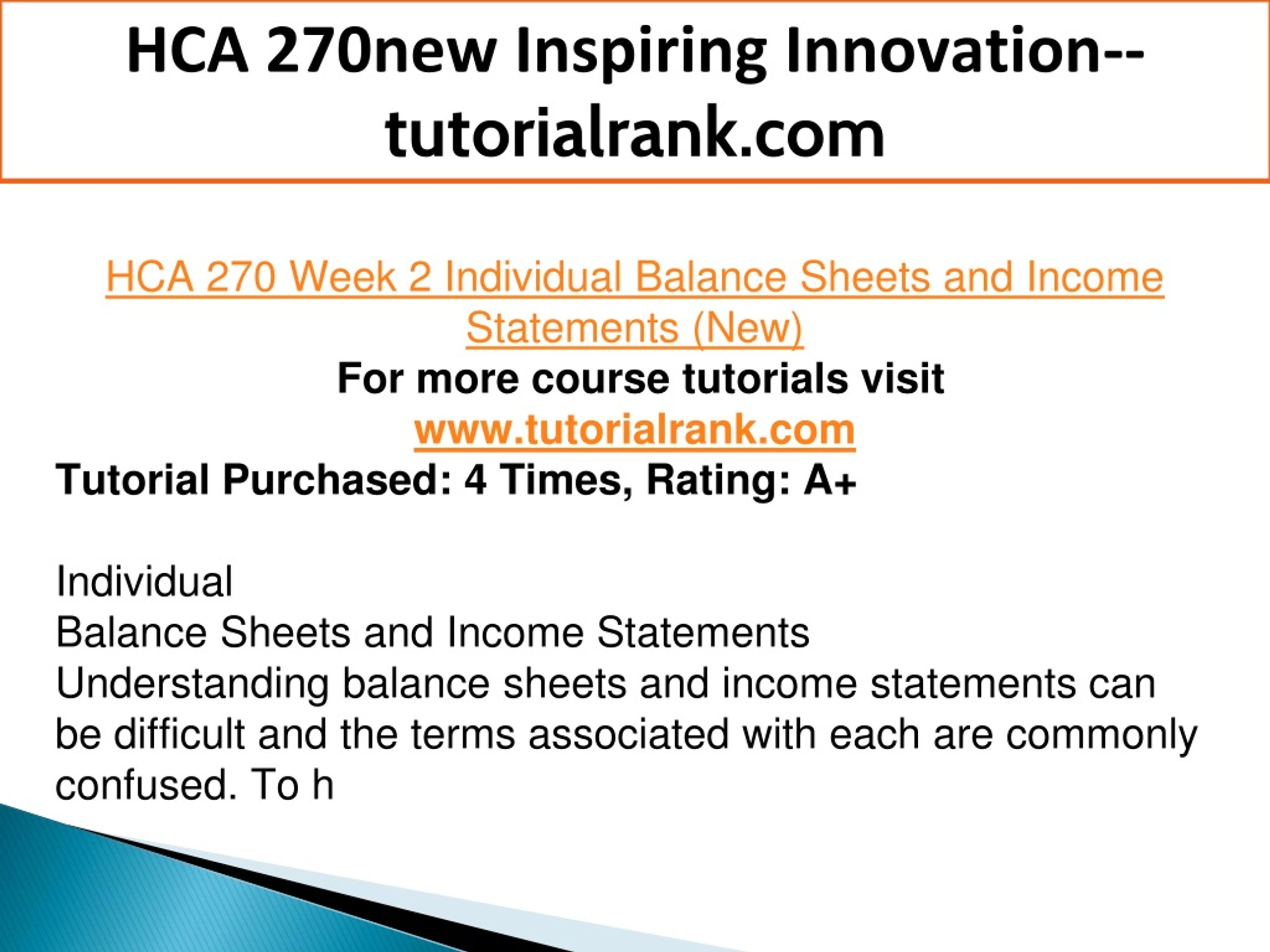 HCA 270new Inspiring Innovation--tutorialrank.com

HCA 270 Week 2 Individual Balance Sheets and Income Statements (New)
For more course tutorials visit
www.tutorialrank.com
Tutorial Purchased: 4 Times, Rating: A+

Individual
Balance Sheets and Income Statements
Understanding balance sheets and income statements can be difficult and the terms associated with each are commonly confused. To h